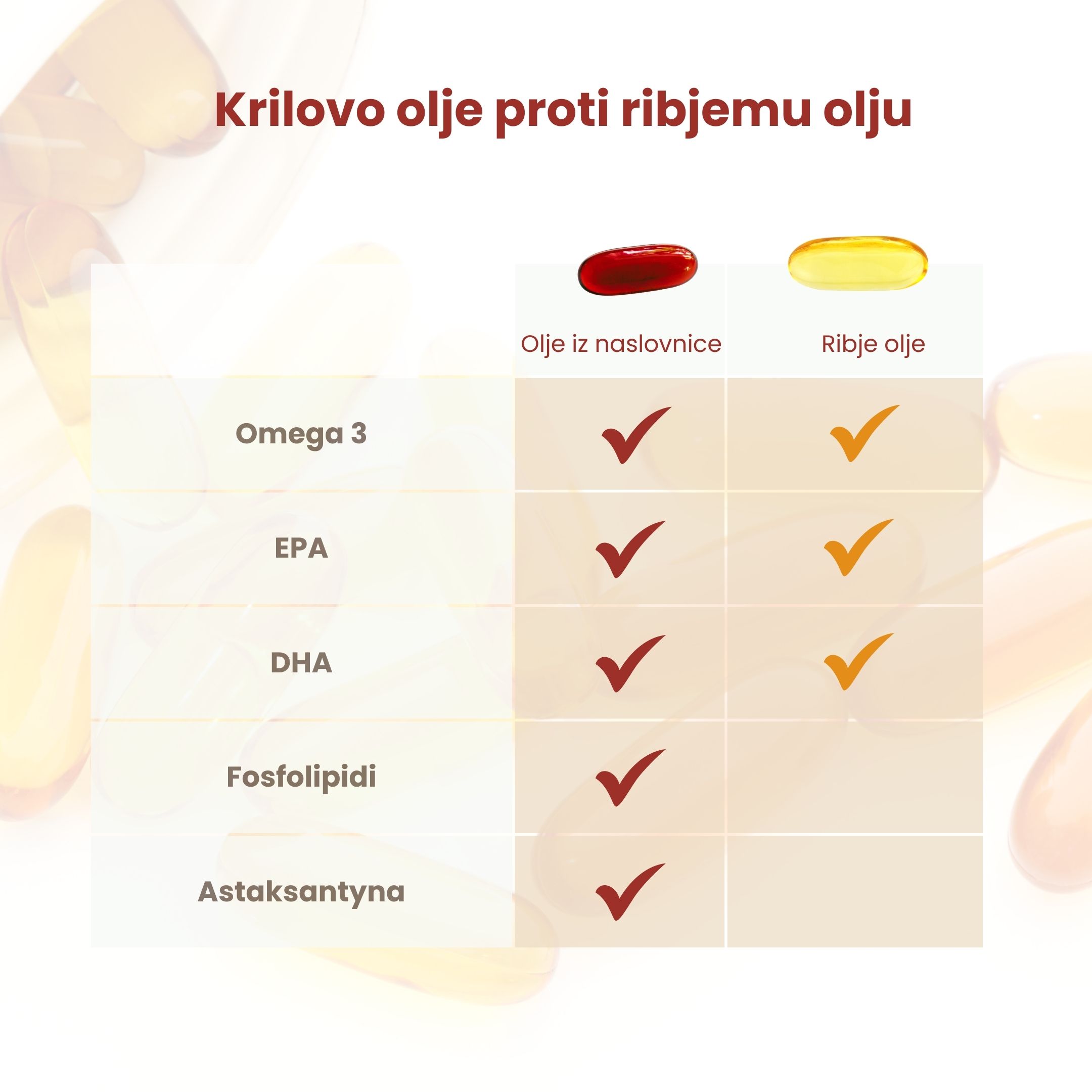 Krilovo olje proti ribjemu olju

| | Olje iz naslovnice | Ribje olje |
|---|---|---|
| Omega 3 | ✓ | ✓ |
| EPA | ✓ | ✓ |
| DHA | ✓ | ✓ |
| Fosfolipidi | ✓ | |
| Astaksantyna | ✓ | |